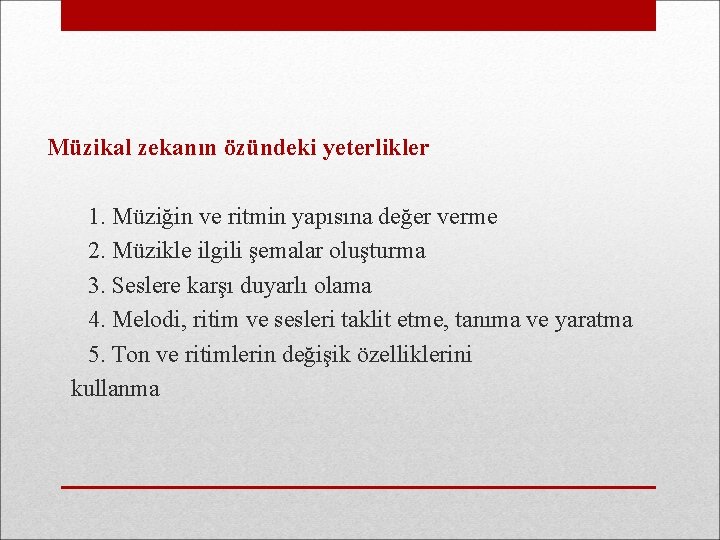 Müzikal zekanın özündeki yeterlikler

1. Müziğin ve ritmin yapısına değer verme
2. Müzikle ilgili şemalar oluşturma
3. Seslere karşı duyarlı olama
4. Melodi, ritim ve sesleri taklit etme, tanıma ve yaratma
5. Ton ve ritimlerin değişik özelliklerini kullanma